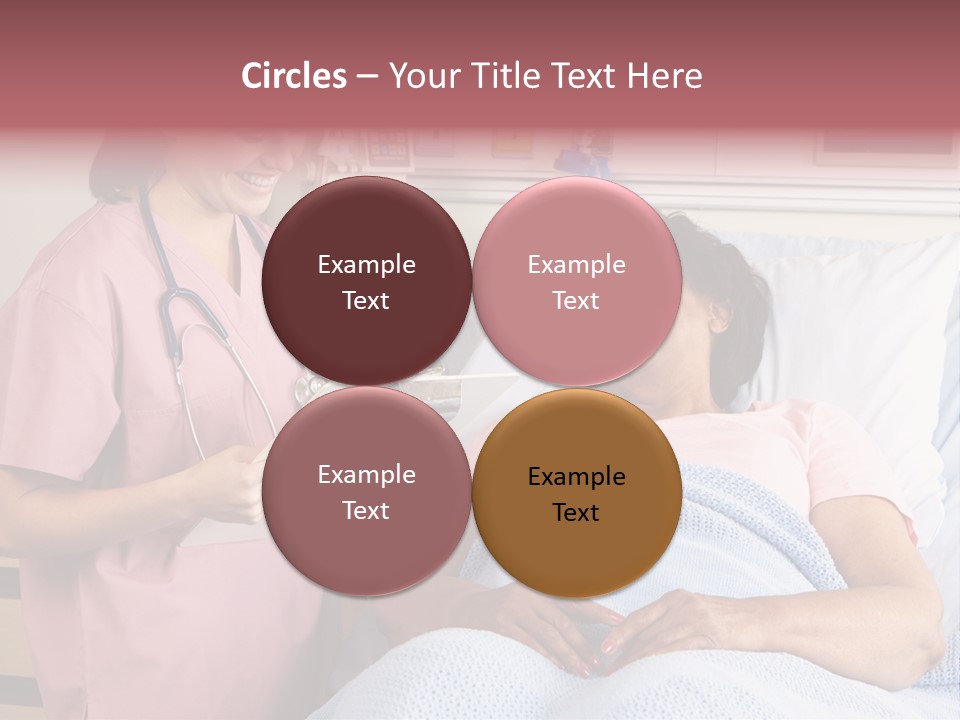 Circles – Your Title Text Here

Example Text

Example Text

Example Text

Example Text